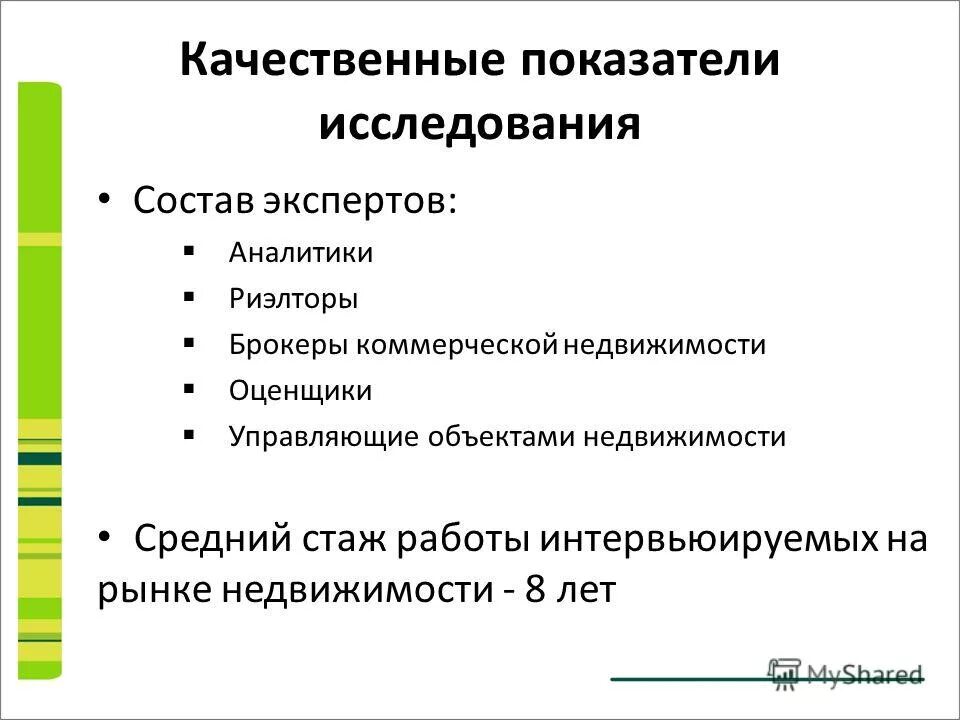 Качественные показатели исследования

• Состав экспертов:
▪ Аналитики
▪ Риэлторы
▪ Брокеры коммерческой недвижимости
▪ Оценщики
▪ Управляющие объектами недвижимости

• Средний стаж работы интервьюируемых на рынке недвижимости - 8 лет

MyShared